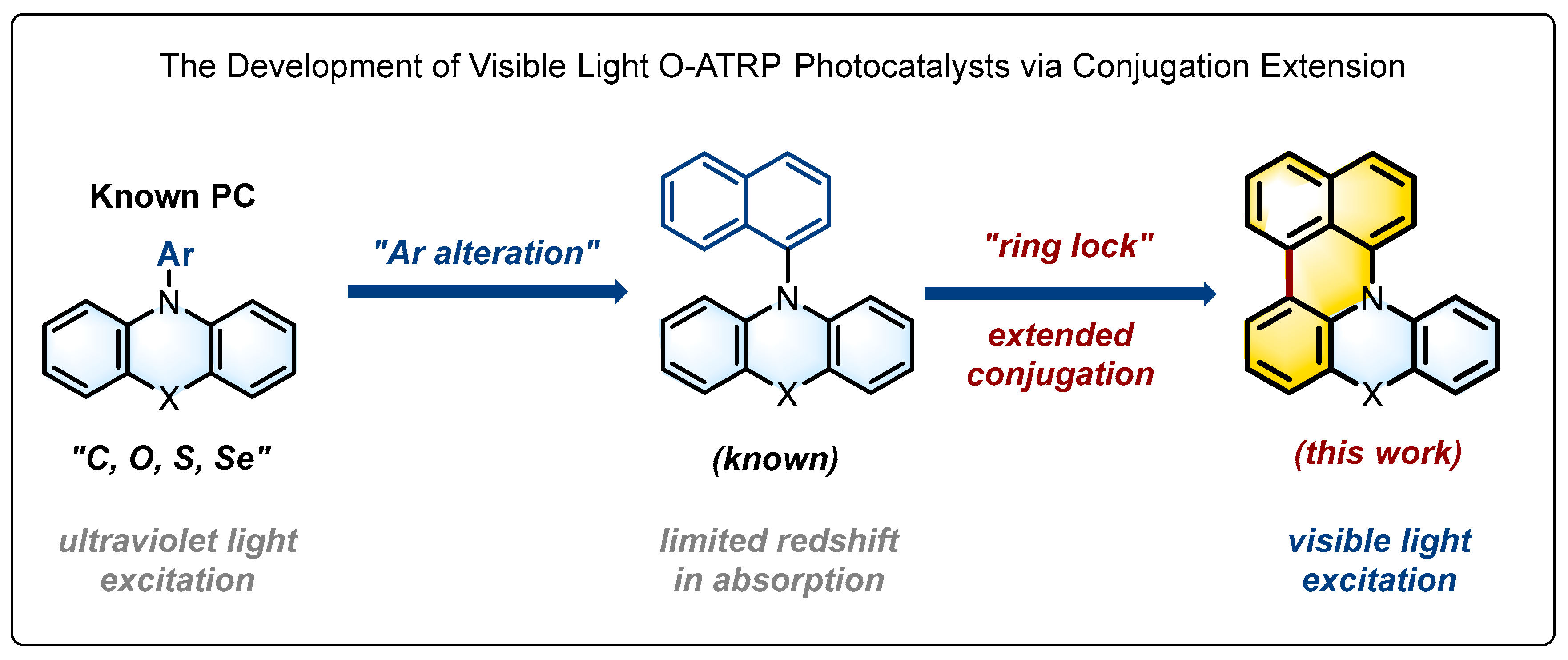 The Development of Visible Light O-ATRP Photocatalysts via Conjugation Extension

Known PC

Ar

N

X

"C, O, S, Se"

ultraviolet light excitation

"Ar alteration"

N

X

(known)

limited redshift in absorption

"ring lock"

extended conjugation

N

X

(this work)

visible light excitation